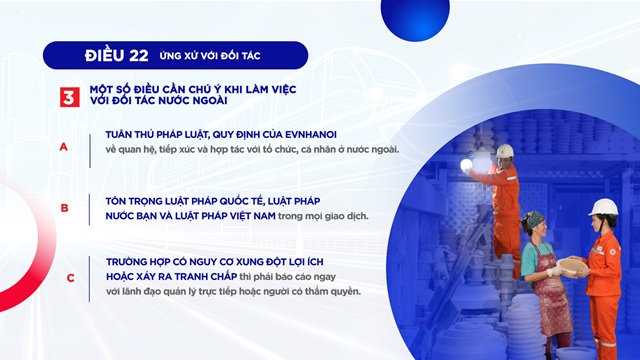 ĐIỀU 22 ỨNG XỬ VỚI ĐỐI TÁC

3 MỘT SỐ ĐIỀU CẦN CHÚ Ý KHI LÀM VIỆC VỚI ĐỐI TÁC NƯỚC NGOÀI

A TUÂN THỦ PHÁP LUẬT, QUY ĐỊNH CỦA EVNHANOI về quan hệ, tiếp xúc và hợp tác với tổ chức, cá nhân ở nước ngoài.

B TÔN TRỌNG LUẬT PHÁP QUỐC TẾ, LUẬT PHÁP NƯỚC BẠN VÀ LUẬT PHÁP VIỆT NAM trong mọi giao dịch.

C TRƯỜNG HỢP CÓ NGUY CƠ XUNG ĐỘT LỢI ÍCH HOẶC XẢY RA TRANH CHẤP thì phải báo cáo ngay với lãnh đạo quản lý trực tiếp hoặc người có thẩm quyền.